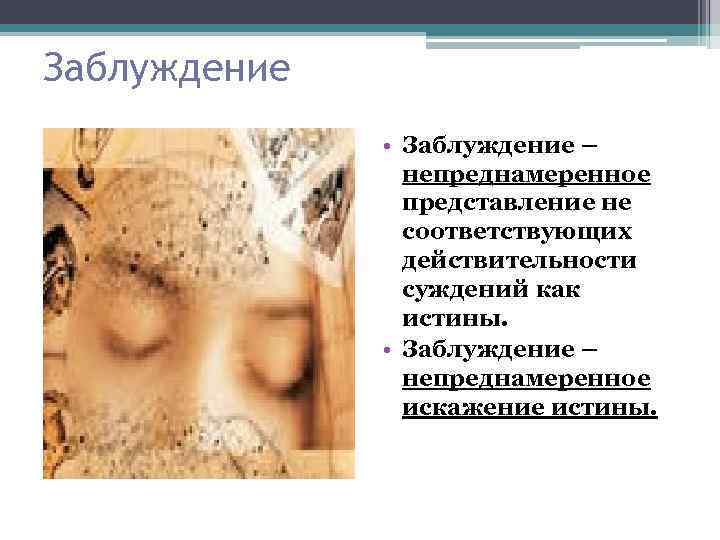 Заблуждение

• Заблуждение – непреднамеренное представление не соответствующих действительности суждений как истины.
• Заблуждение – непреднамеренное искажение истины.